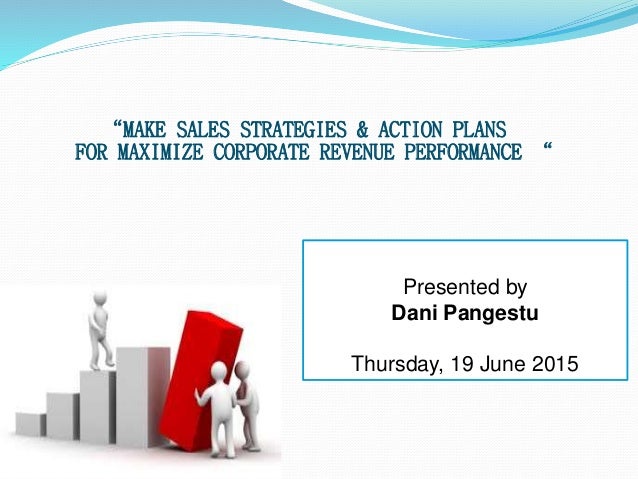 “MAKE SALES STRATEGIES & ACTION PLANS FOR MAXIMIZE CORPORATE REVENUE PERFORMANCE “

Presented by
**Dani Pangestu**

Thursday, 19 June 2015